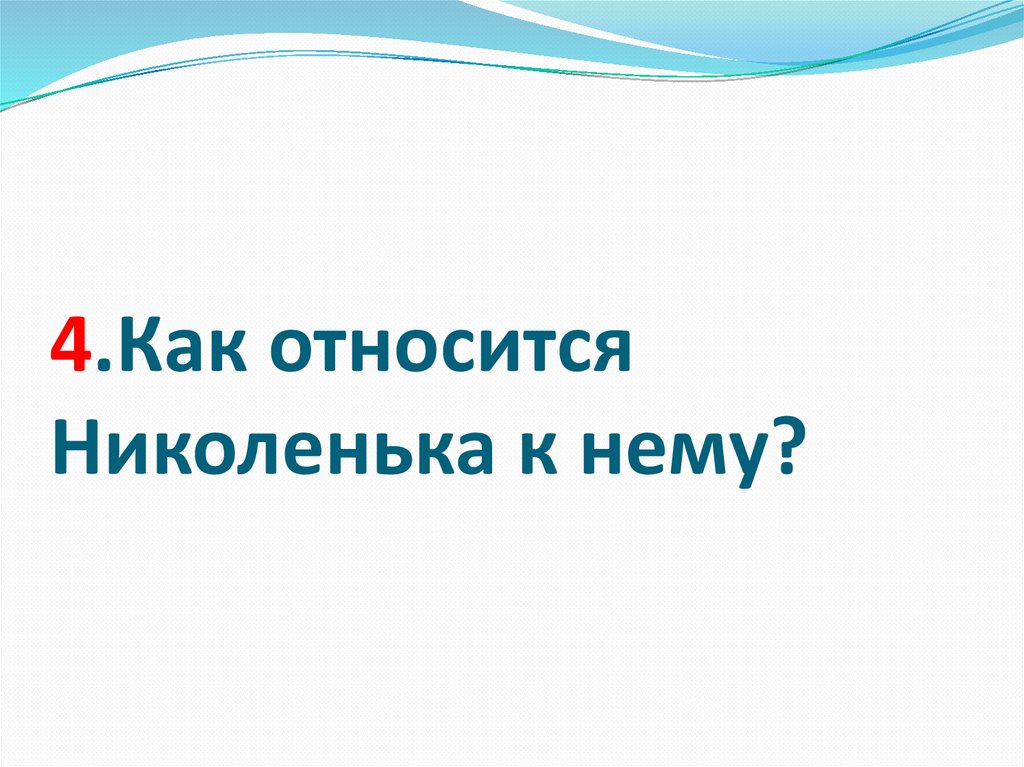 4.Как относится Николенька к нему?